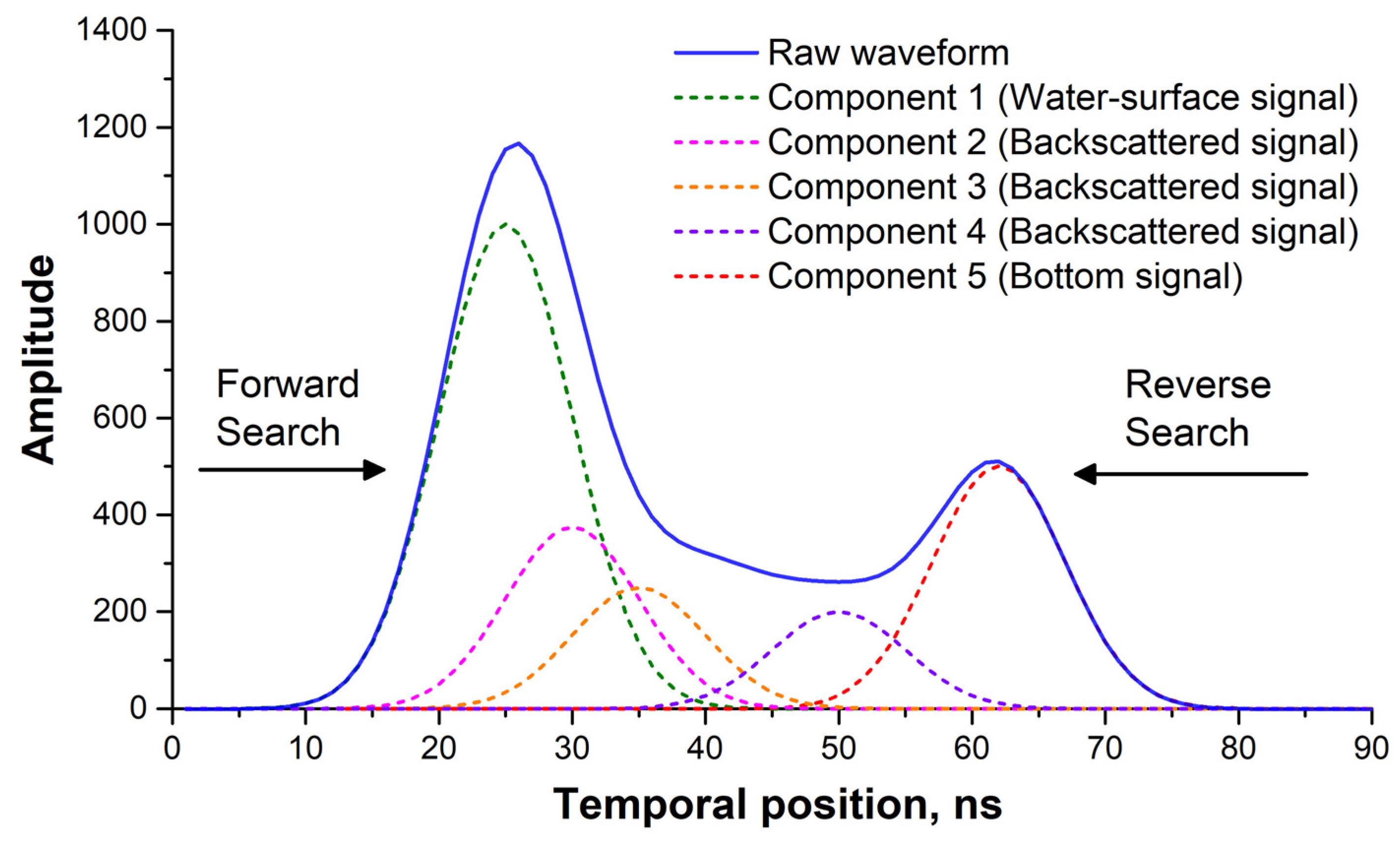 Amplitude

1400
1200
1000
800
600
400
200
0

Raw waveform
Component 1 (Water-surface signal)
Component 2 (Backscattered signal)
Component 3 (Backscattered signal)
Component 4 (Backscattered signal)
Component 5 (Bottom signal)

Forward Search

Reverse Search

0 10 20 30 40 50 60 70 80 90

Temporal position, ns